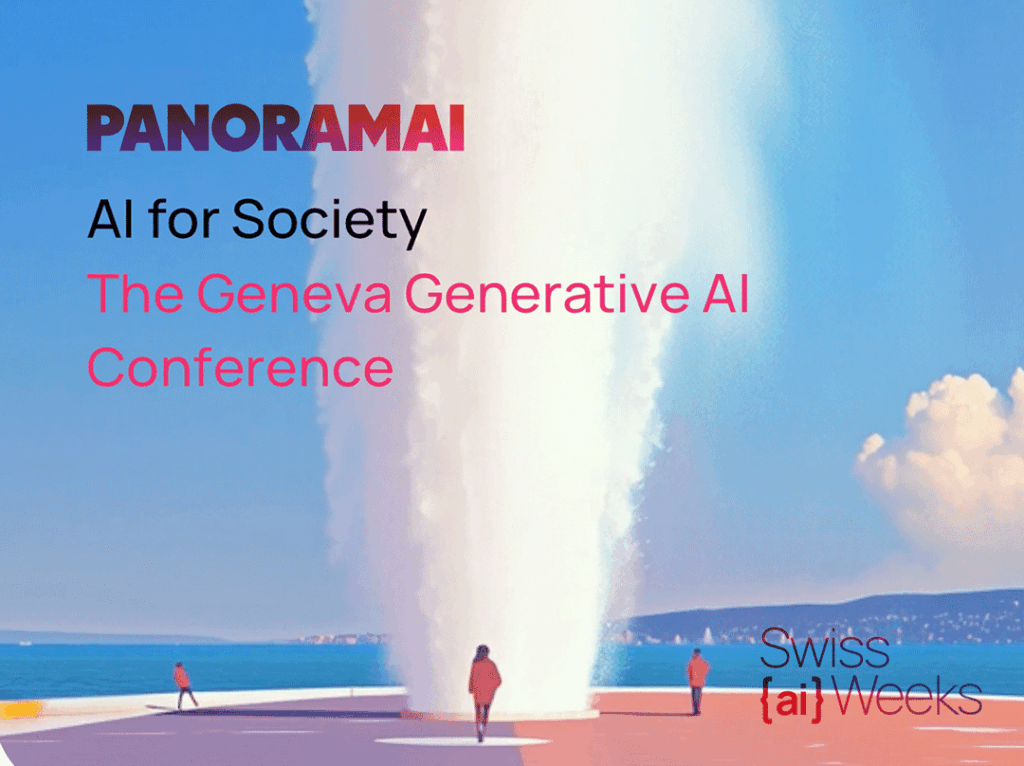 PANORAMAI

AI for Society

The Geneva Generative AI Conference

Swiss
{ai} Weeks